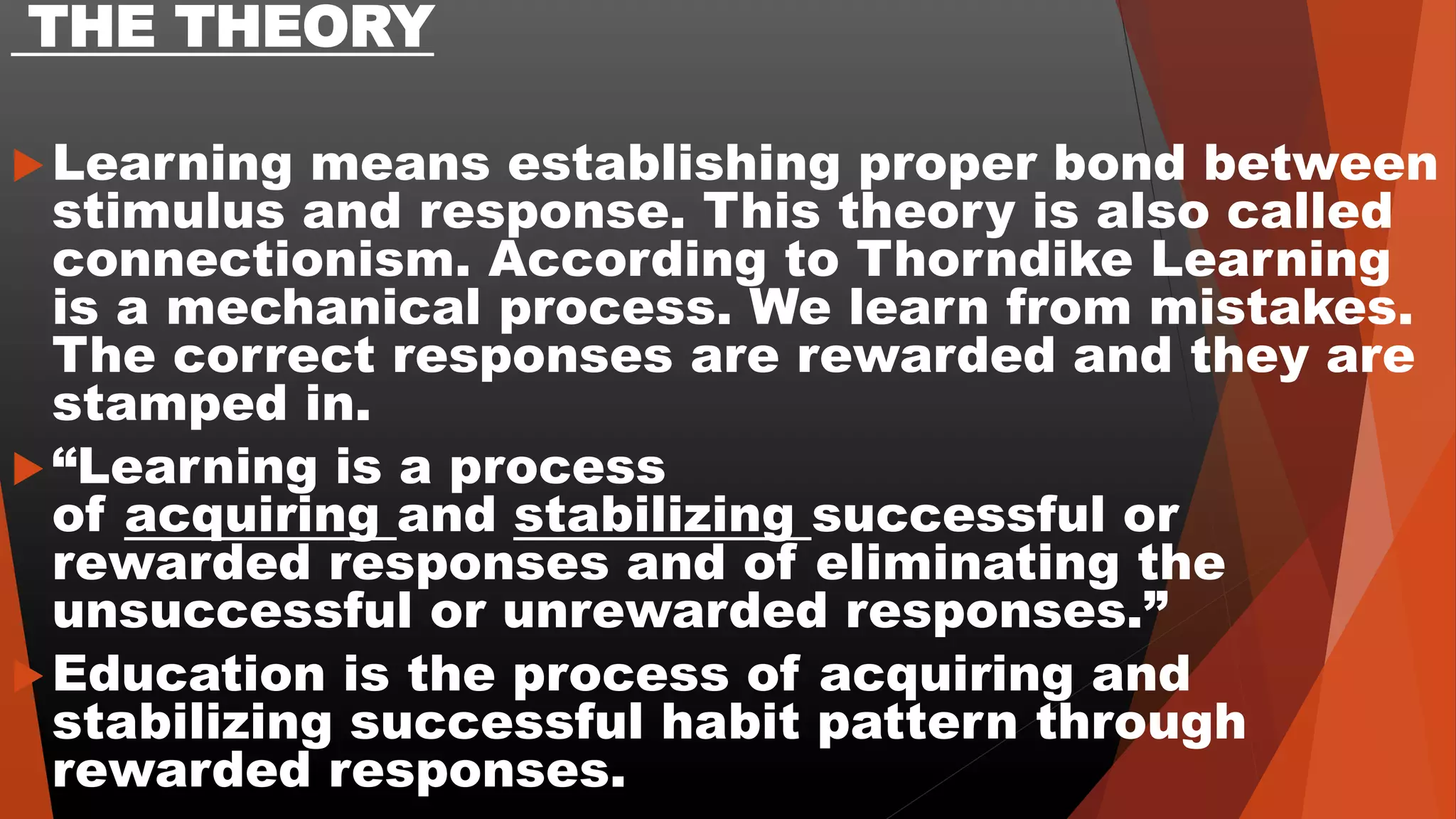 THE THEORY

Learning means establishing proper bond between stimulus and response. This theory is also called connectionism. According to Thorndike Learning is a mechanical process. We learn from mistakes. The correct responses are rewarded and they are stamped in.

“Learning is a process of acquiring and stabilizing successful or rewarded responses and of eliminating the unsuccessful or unrewarded responses.”

Education is the process of acquiring and stabilizing successful habit pattern through rewarded responses.